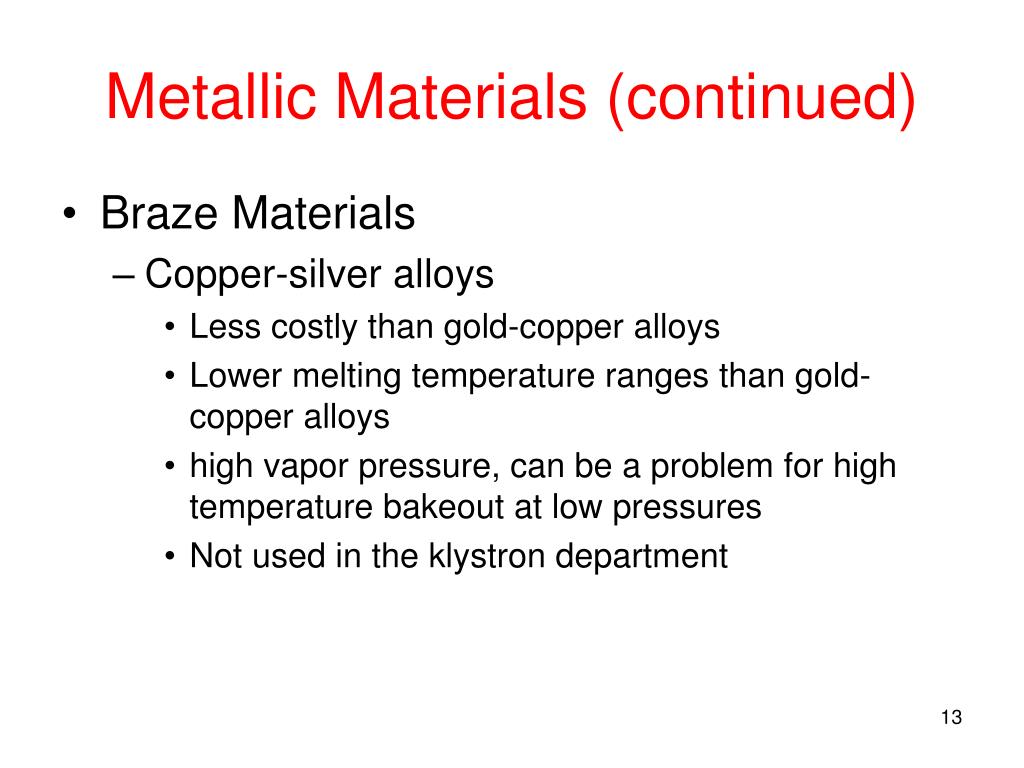 Metallic Materials (continued)

• Braze Materials

– Copper-silver alloys

• Less costly than gold-copper alloys

• Lower melting temperature ranges than gold-copper alloys

• high vapor pressure, can be a problem for high temperature bakeout at low pressures

• Not used in the klystron department

13